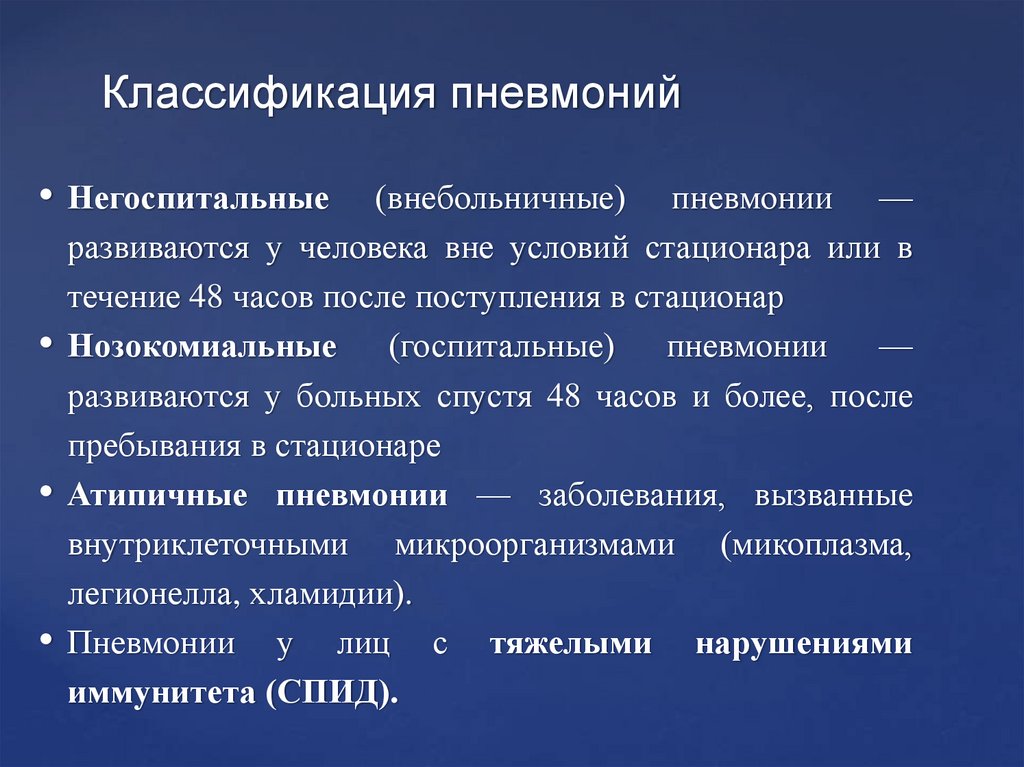 Классификация пневмоний

• Негоспитальные (внебольничные) пневмонии — развиваются у человека вне условий стационара или в течение 48 часов после поступления в стационар

• Нозокомиальные (госпитальные) пневмонии — развиваются у больных спустя 48 часов и более, после пребывания в стационаре

• Атипичные пневмонии — заболевания, вызванные внутриклеточными микроорганизмами (микоплазма, легионелла, хламидии).

• Пневмонии у лиц с тяжелыми нарушениями иммунитета (СПИД).